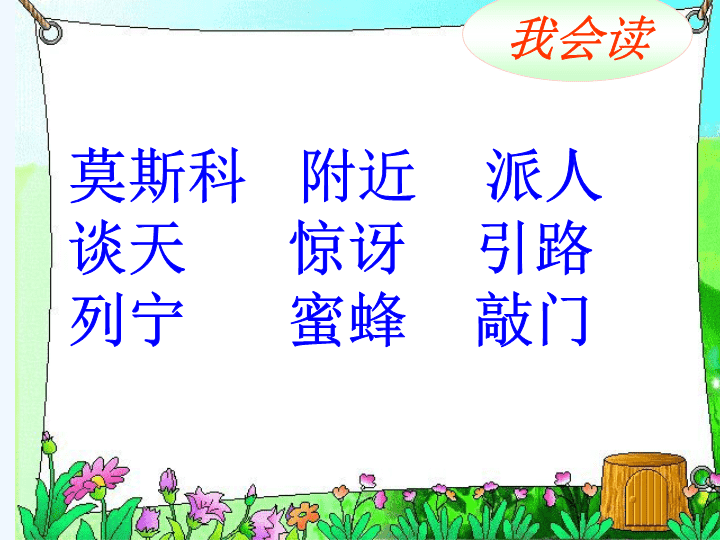 我会读

莫斯科　附近　派人
谈天　惊讶　引路
列宁　蜜蜂　敲门